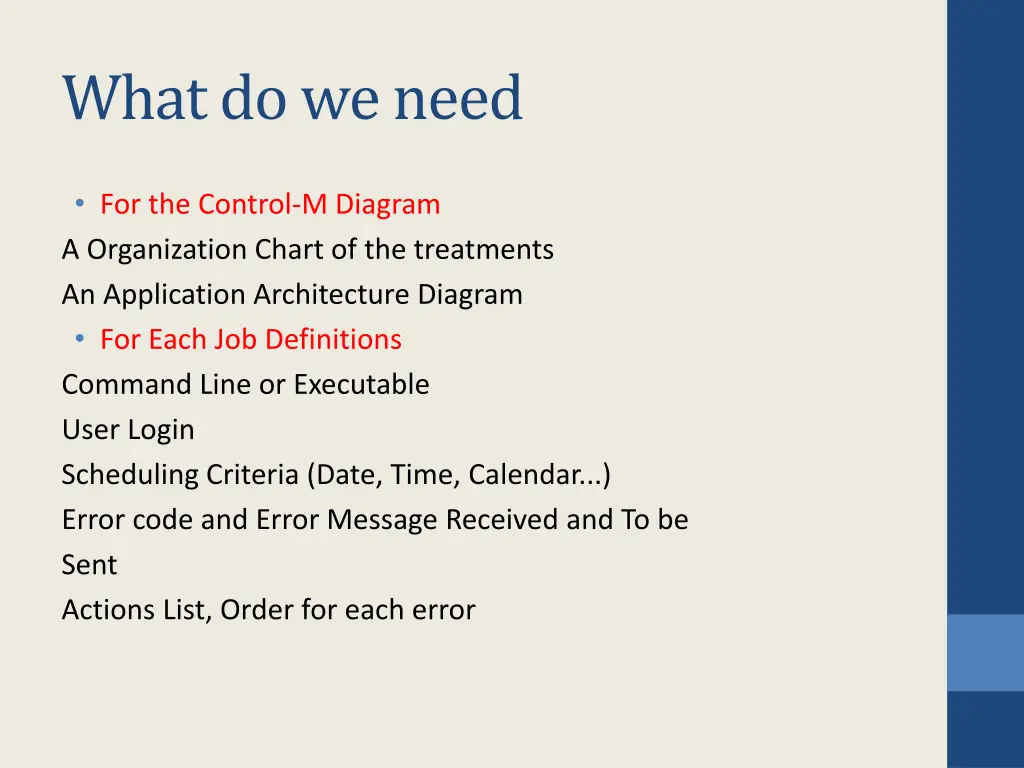 What do we need

• For the Control-M Diagram

A Organization Chart of the treatments

An Application Architecture Diagram

• For Each Job Definitions

Command Line or Executable

User Login

Scheduling Criteria (Date, Time, Calendar...)

Error code and Error Message Received and To be Sent

Actions List, Order for each error